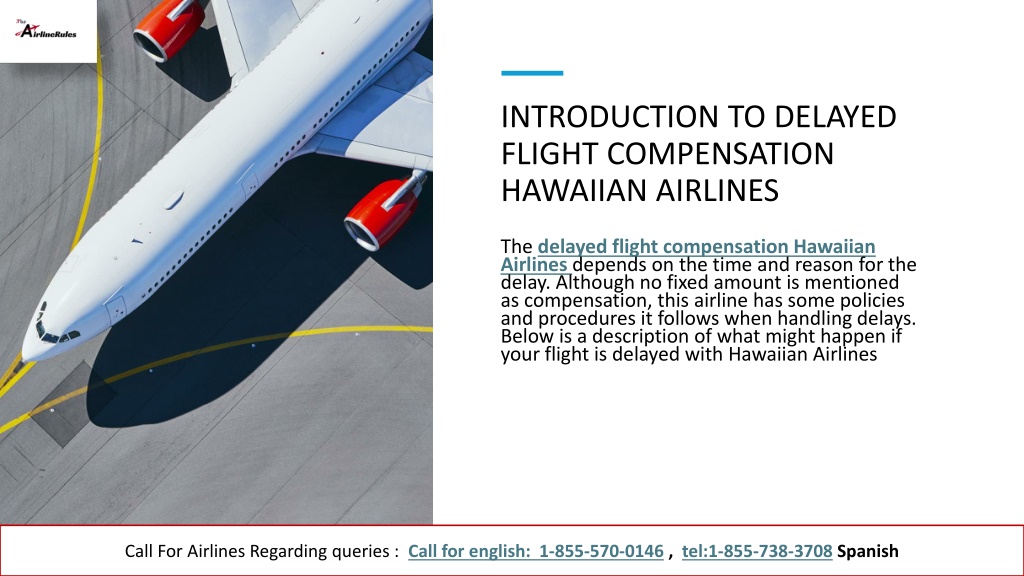 The AirlineRules

INTRODUCTION TO DELAYED FLIGHT COMPENSATION HAWAIIAN AIRLINES

The delayed flight compensation Hawaiian Airlines depends on the time and reason for the delay. Although no fixed amount is mentioned as compensation, this airline has some policies and procedures it follows when handling delays. Below is a description of what might happen if your flight is delayed with Hawaiian Airlines

Call For Airlines Regarding queries : Call for english: 1-855-570-0146 , tel:1-855-738-3708 Spanish